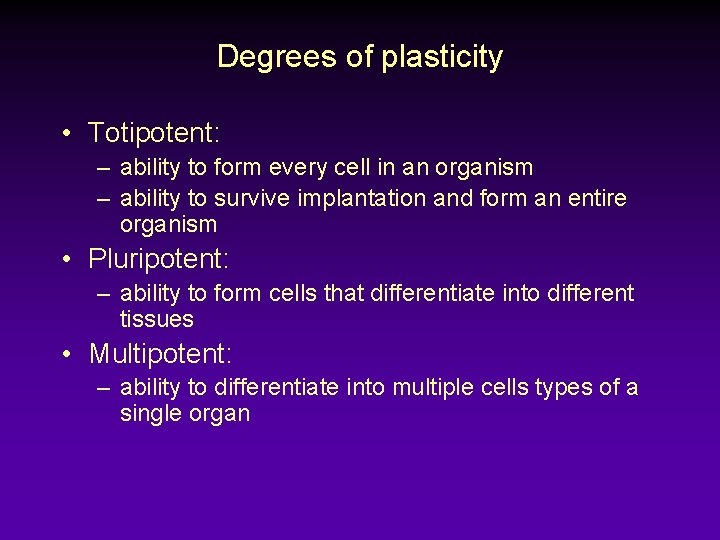 Degrees of plasticity

• Totipotent:
– ability to form every cell in an organism
– ability to survive implantation and form an entire organism

• Pluripotent:
– ability to form cells that differentiate into different tissues

• Multipotent:
– ability to differentiate into multiple cells types of a single organ